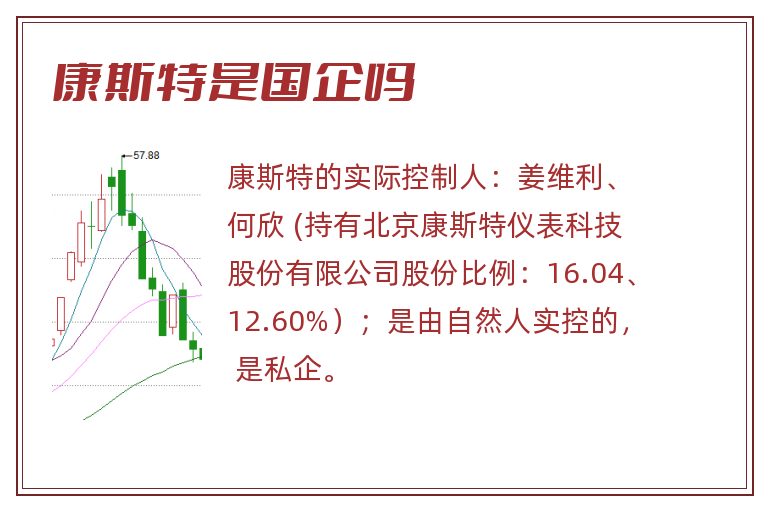 康斯特是国企吗

57.88

康斯特的实际控制人：姜维利、何欣 (持有北京康斯特仪表科技股份有限公司股份比例：16.04、12.60%）；是由自然人实控的，是私企。